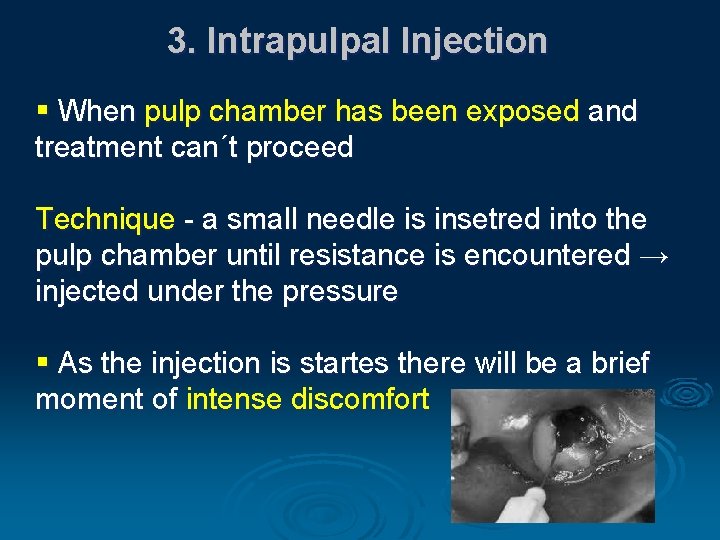 3. Intrapulpal Injection

▪ When pulp chamber has been exposed and treatment can´t proceed

Technique - a small needle is insetred into the pulp chamber until resistance is encountered → injected under the pressure

▪ As the injection is startes there will be a brief moment of intense discomfort